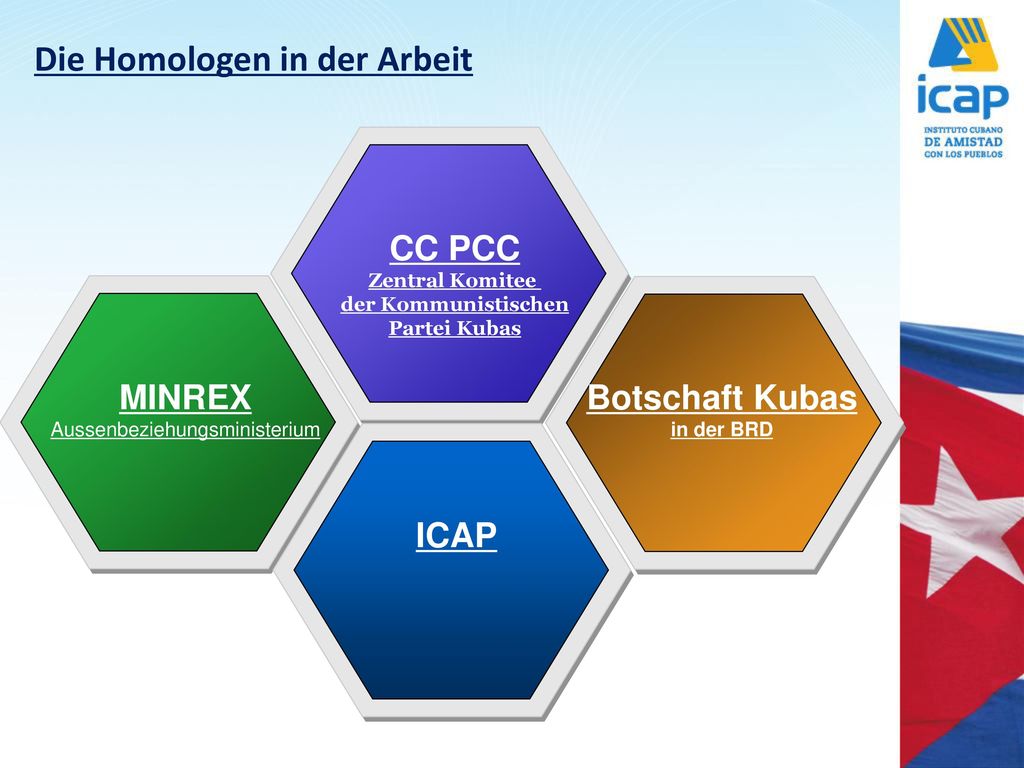 Die Homologen in der Arbeit

icap
INSTITUTO CUBANO
DE AMISTAD
CON LOS PUEBLOS

CC PCC
Zentral Komitee der Kommunistischen Partei Kubas

MINREX
Aussenbeziehungsministerium

Botschaft Kubas
in der BRD

ICAP